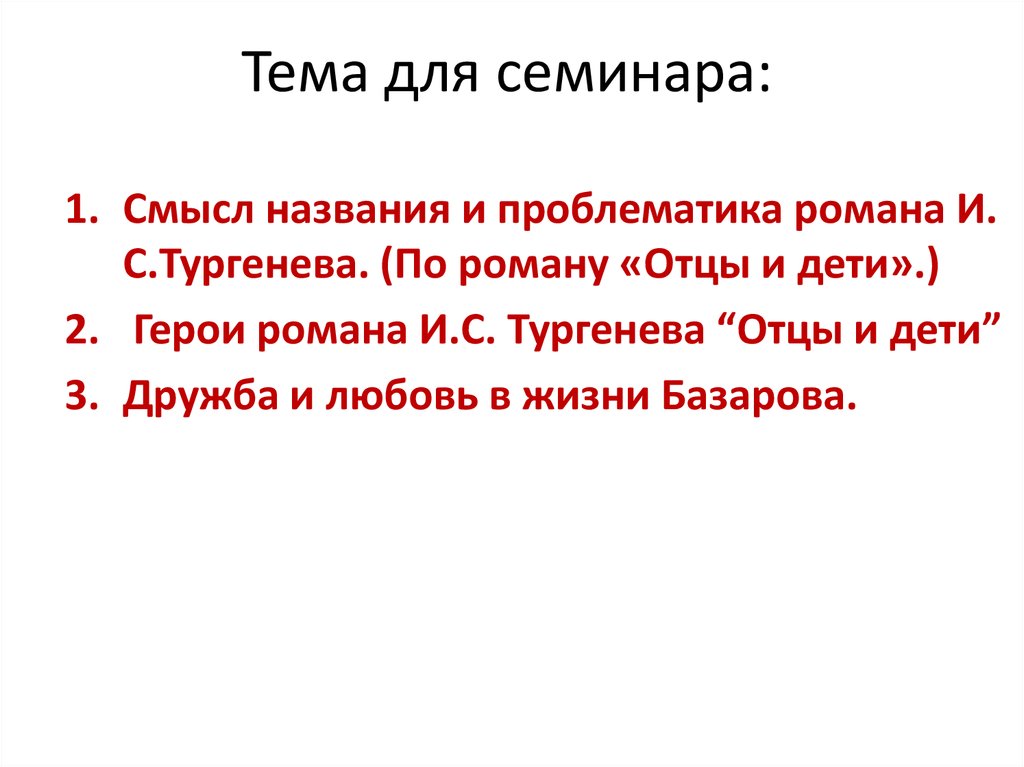 Тема для семинара:

1. Смысл названия и проблематика романа И. С.Тургенева. (По роману «Отцы и дети».)
2. Герои романа И.С. Тургенева “Отцы и дети”
3. Дружба и любовь в жизни Базарова.